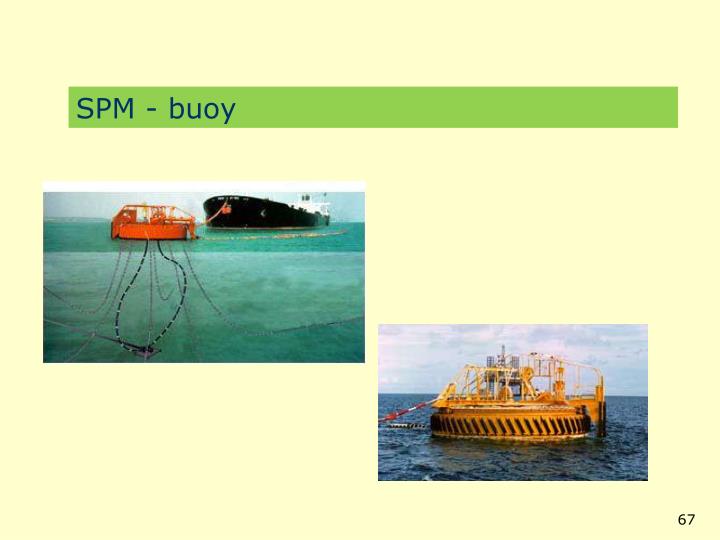 SPM - buoy

67